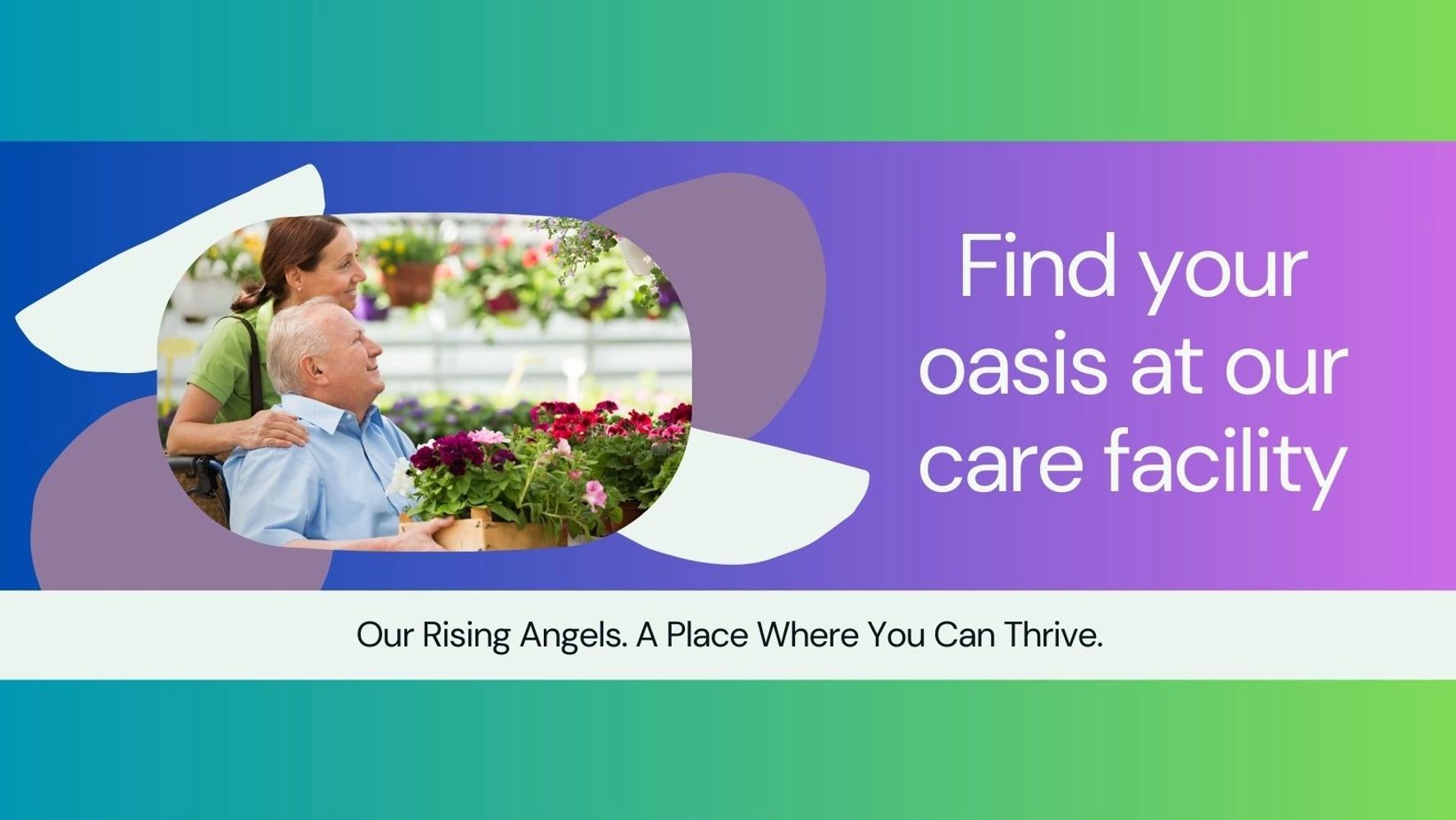 Find your oasis at our care facility

Our Rising Angels. A Place Where You Can Thrive.